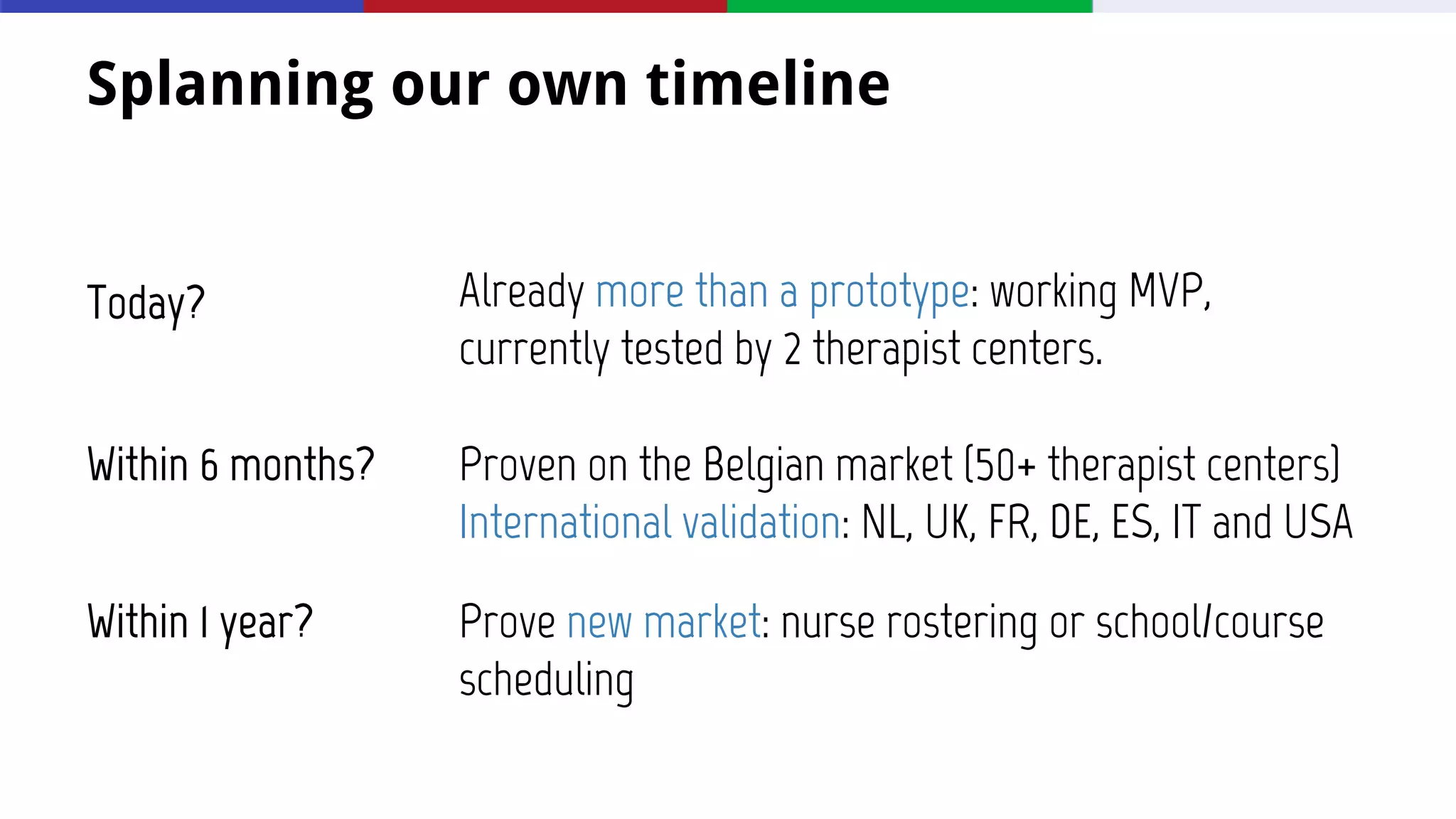 Splanning our own timeline

Today?

Already more than a prototype: working MVP, currently tested by 2 therapist centers.

Within 6 months?

Proven on the Belgian market (50+ therapist centers)
International validation: NL, UK, FR, DE, ES, IT and USA

Within 1 year?

Prove new market: nurse rostering or school/course scheduling